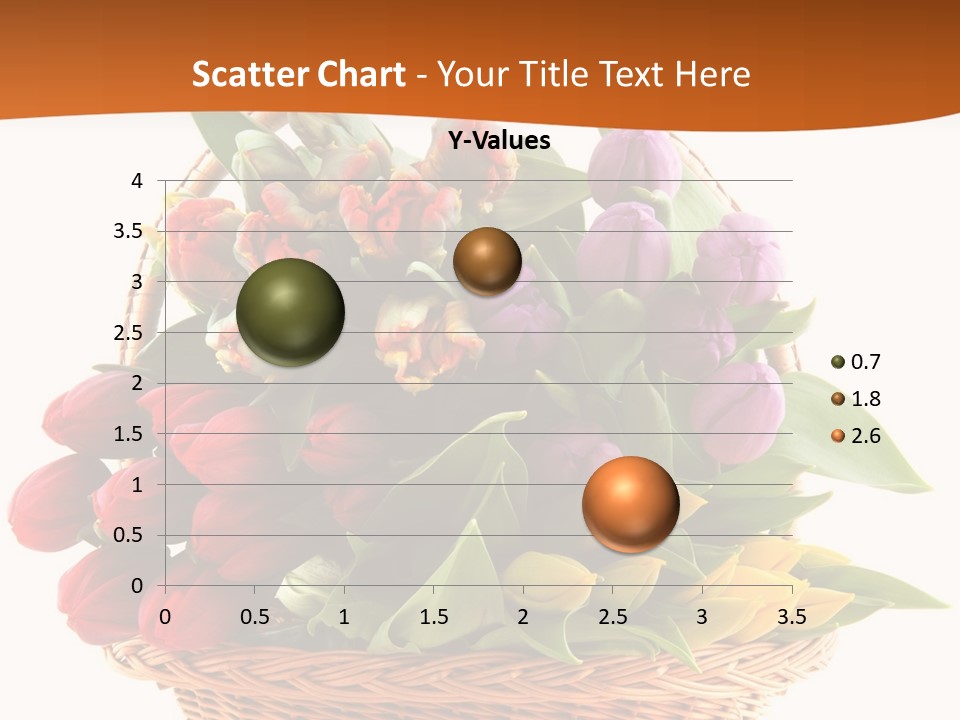 Scatter Chart - Your Title Text Here

Y-Values

4
3.5
3
2.5
2
1.5
1
0.5
0

0 0.5 1 1.5 2 2.5 3 3.5

0.7
1.8
2.6